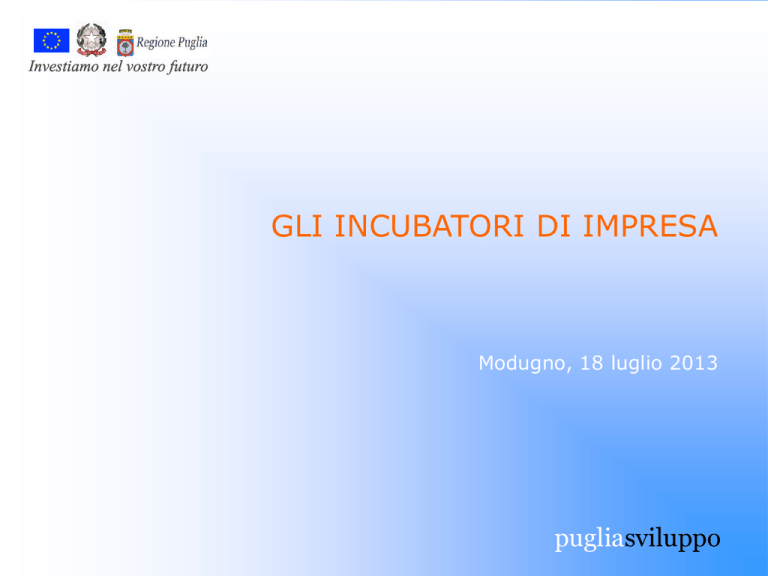 Regione Puglia

Investiamo nel vostro futuro

GLI INCUBATORI DI IMPRESA

Modugno, 18 luglio 2013

pugliasviluppo